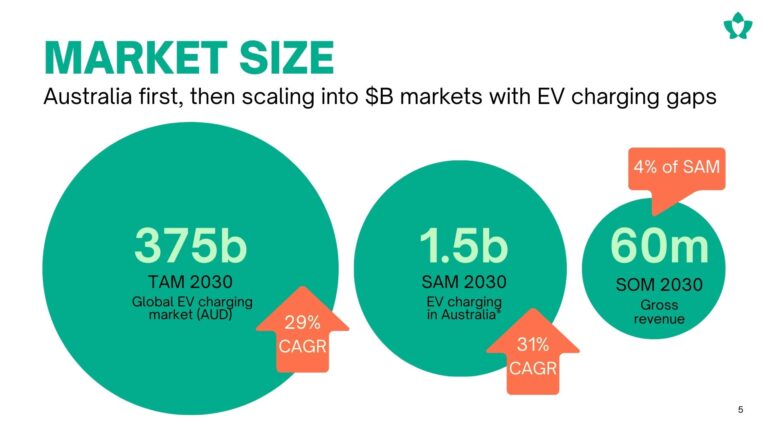 MARKET SIZE

Australia first, then scaling into \$B markets with EV charging gaps

375b
TAM 2030
Global EV charging market (AUD)

29%
CAGR

1.5b
SAM 2030
EV charging in Australia*

31%
CAGR

4% of SAM

60m
SOM 2030
Gross revenue

5